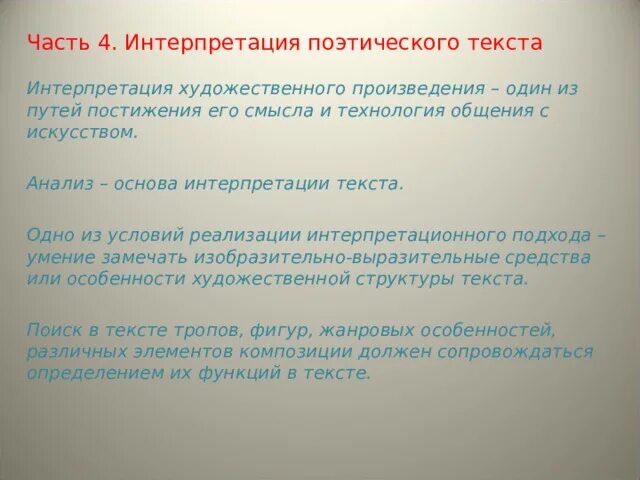 Часть 4. Интерпретация поэтического текста

Интерпретация художественного произведения – один из путей постижения его смысла и технология общения с искусством.

Анализ – основа интерпретации текста.

Одно из условий реализации интерпретационного подхода – умение замечать изобразительно-выразительные средства или особенности художественной структуры текста.

Поиск в тексте тропов, фигур, жанровых особенностей, различных элементов композиции должен сопровождаться определением их функций в тексте.